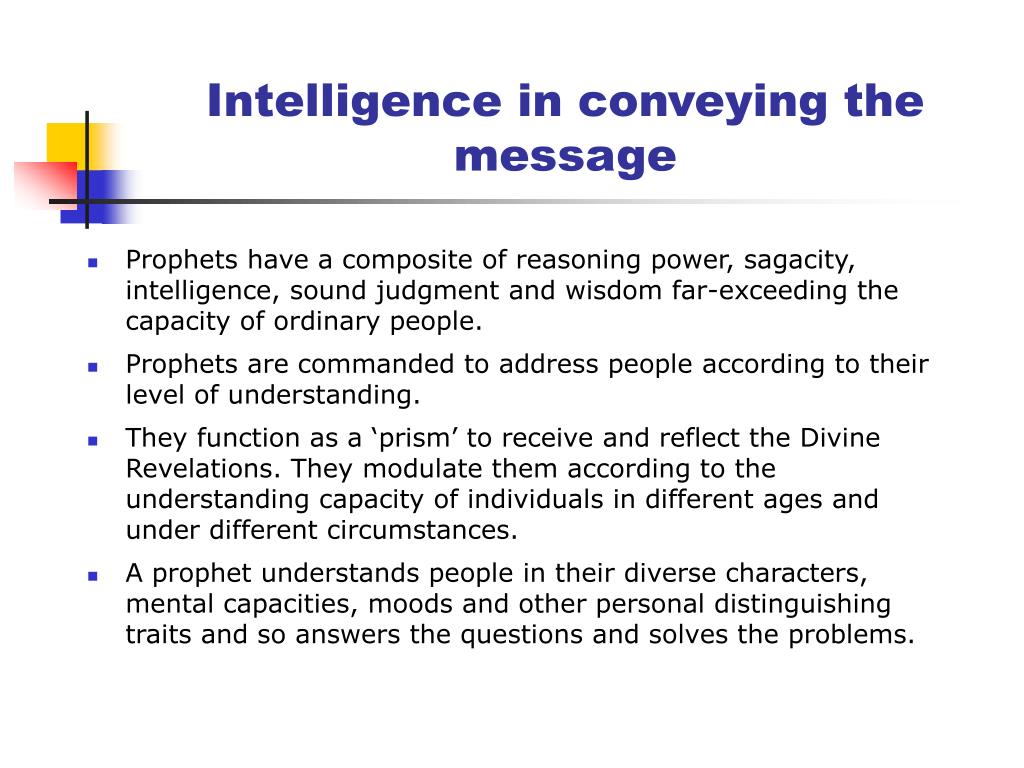 Intelligence in conveying the message

- Prophets have a composite of reasoning power, sagacity, intelligence, sound judgment and wisdom far-exceeding the capacity of ordinary people.
- Prophets are commanded to address people according to their level of understanding.
- They function as a ‘prism’ to receive and reflect the Divine Revelations. They modulate them according to the understanding capacity of individuals in different ages and under different circumstances.
- A prophet understands people in their diverse characters, mental capacities, moods and other personal distinguishing traits and so answers the questions and solves the problems.